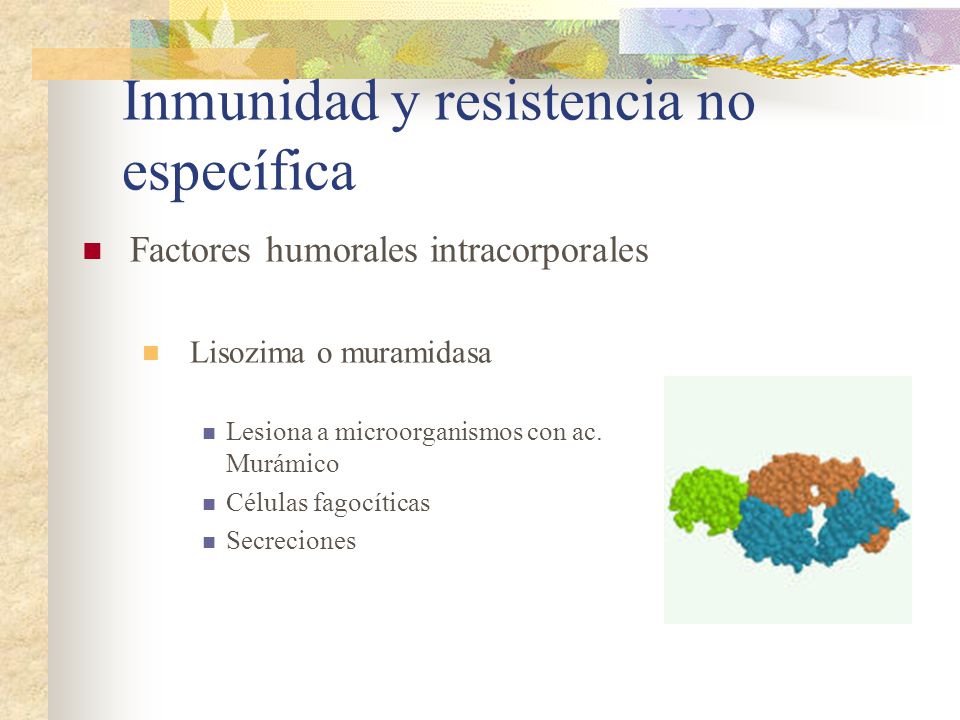 Inmunidad y resistencia no específica

Factores humorales intracorporales

Lisozima o muramidasa

Lesiona a microorganismos con ac. Murámico

Células fagocíticas

Secreciones